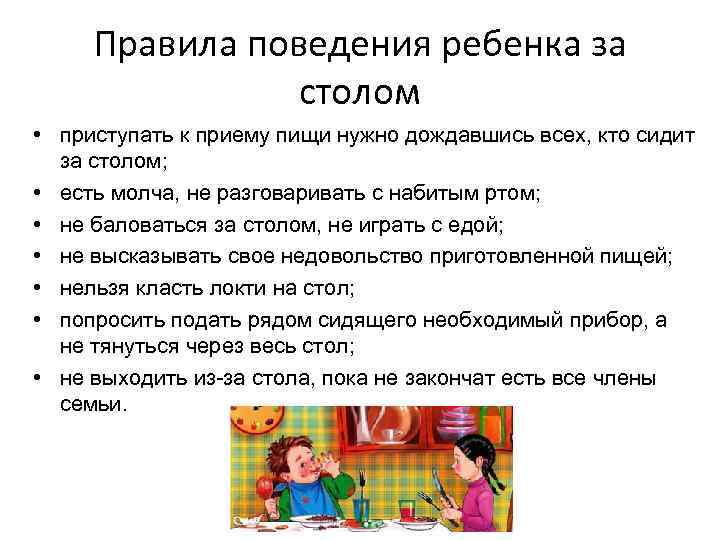 Правила поведения ребенка за столом

• приступать к приему пищи нужно дождавшись всех, кто сидит за столом;
• есть молча, не разговаривать с набитым ртом;
• не баловаться за столом, не играть с едой;
• не высказывать свое недовольство приготовленной пищей;
• нельзя класть локти на стол;
• попросить подать рядом сидящего необходимый прибор, а не тянуться через весь стол;
• не выходить из-за стола, пока не закончат есть все члены семьи.